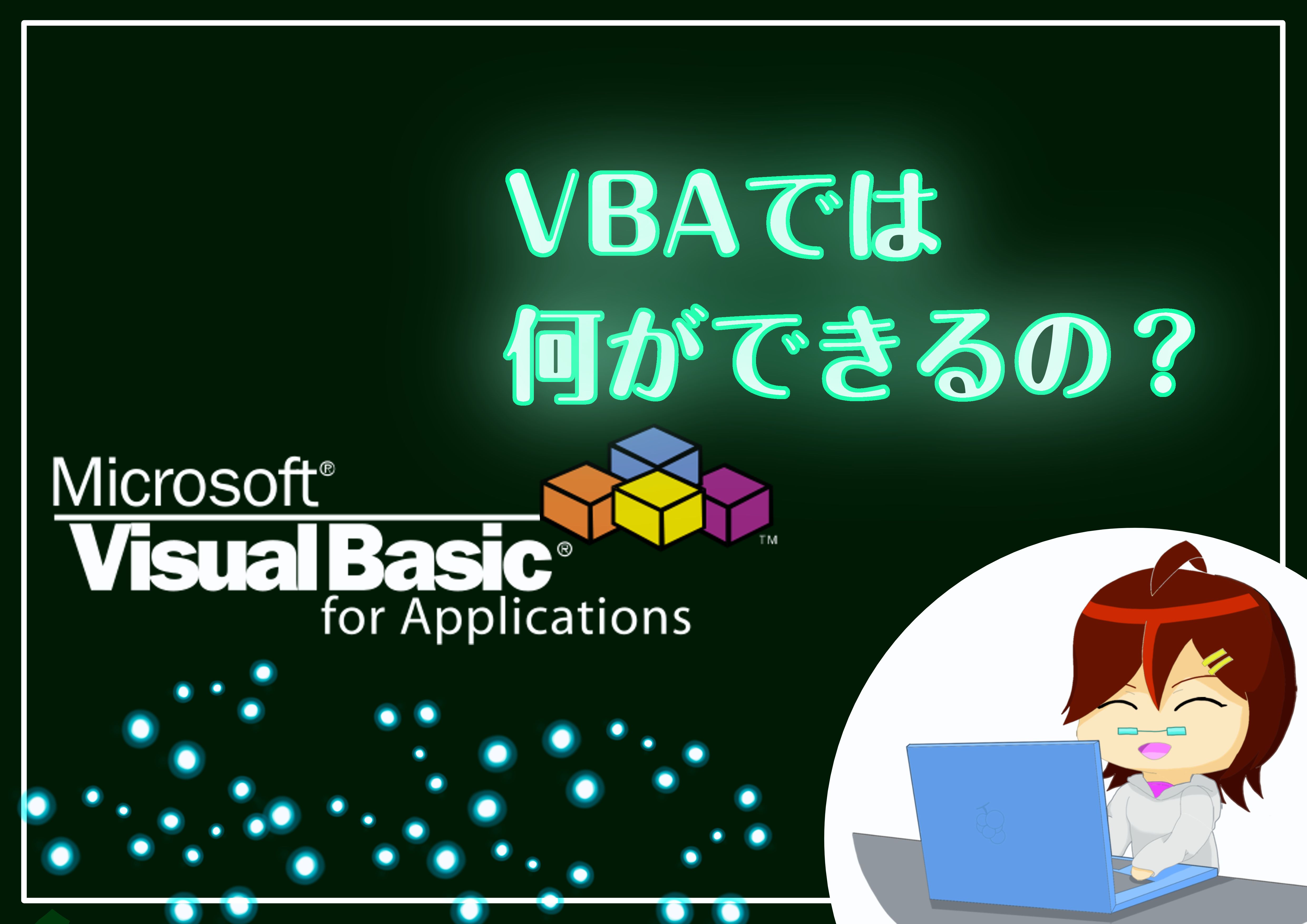 VBAでは
何ができるの？

Microsoft®
Visual Basic®
for Applications
™